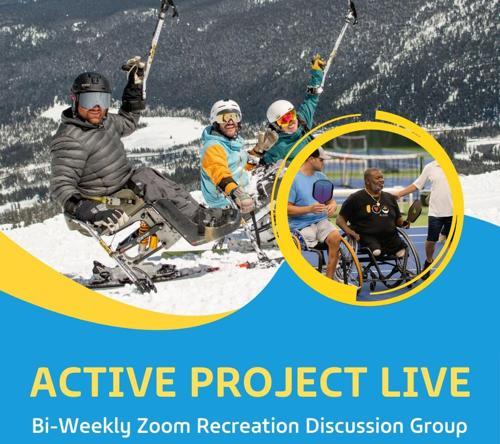 ACTIVE PROJECT LIVE

Bi-Weekly Zoom Recreation Discussion Group